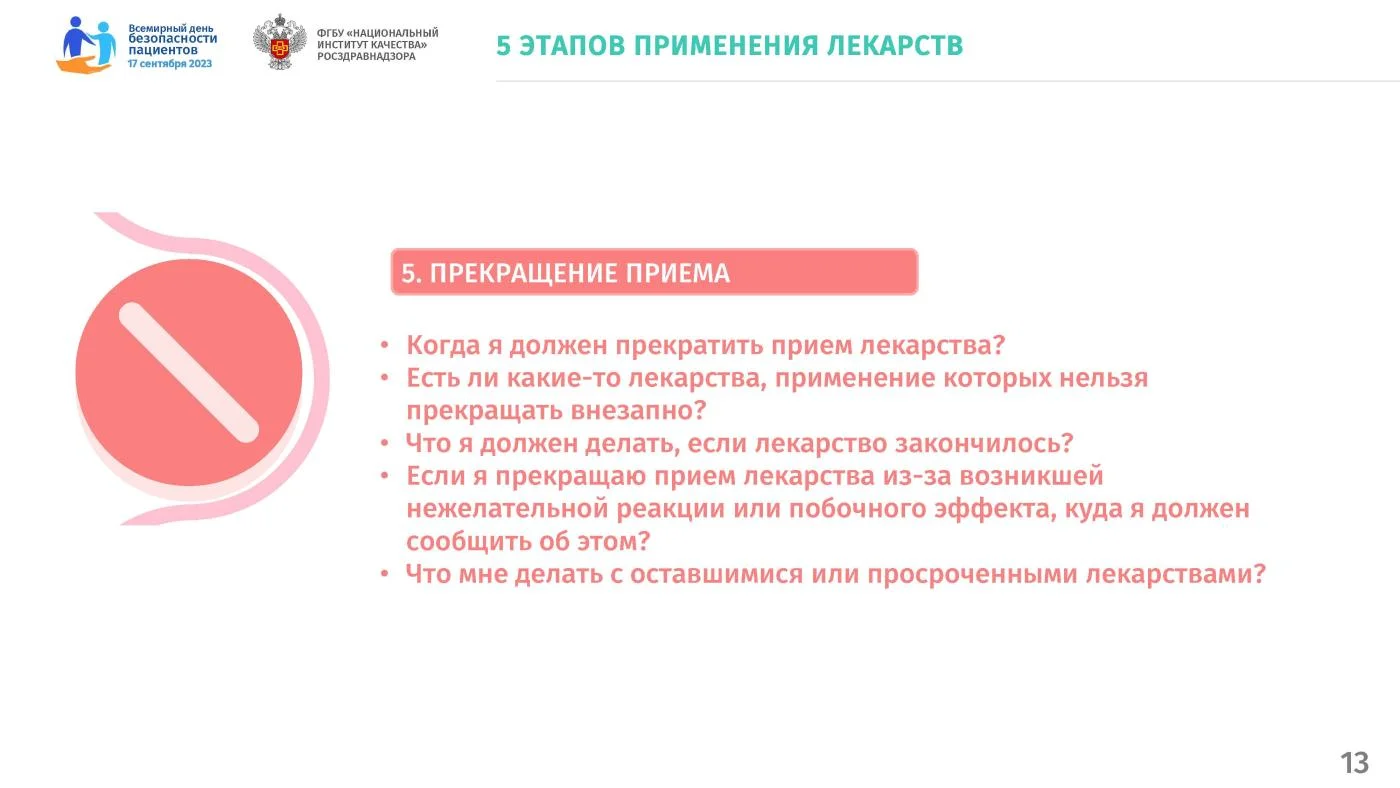 Всемирный день безопасности пациентов 17 сентября 2023

ФГБУ «НАЦИОНАЛЬНЫЙ ИНСТИТУТ КАЧЕСТВА» РОСЗДРАВНАДЗОРА

5 ЭТАПОВ ПРИМЕНЕНИЯ ЛЕКАРСТВ

5. ПРЕКРАЩЕНИЕ ПРИЕМА

• Когда я должен прекратить прием лекарства?
• Есть ли какие-то лекарства, применение которых нельзя прекращать внезапно?
• Что я должен делать, если лекарство закончилось?
• Если я прекращаю прием лекарства из-за возникшей нежелательной реакции или побочного эффекта, куда я должен сообщить об этом?
• Что мне делать с оставшимися или просроченными лекарствами?

13